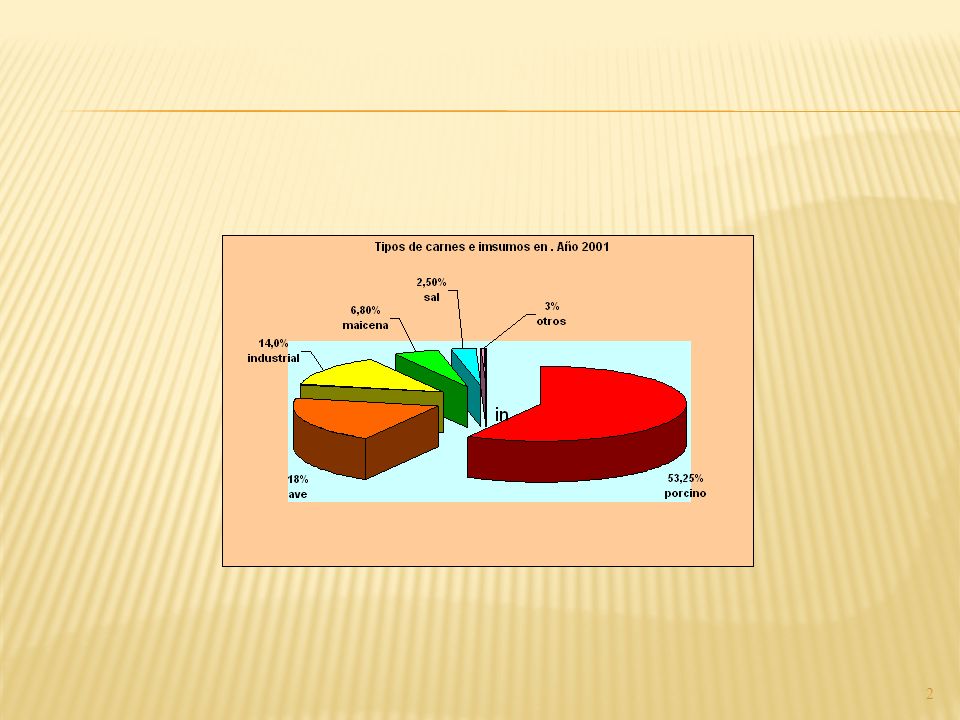 Tipos de carnes e imsumos en . Año 2001

2,50%
sal

6,80%
maicena

3%
otros

14,0%
industrial

in

18%
ave

53,25%
porcino

2